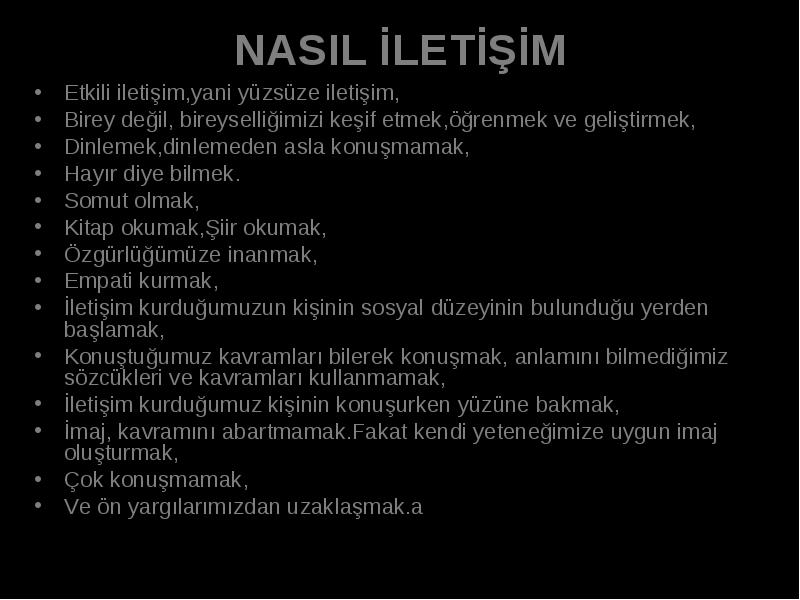 NASIL İLETİŞİM

• Etkili iletişim,yani yüzsüze iletişim,
• Birey değil, bireyselliğimizi keşif etmek,öğrenmek ve geliştirmek,
• Dinlemek,dinlemeden asla konuşmamak,
• Hayır diye bilmek.
• Somut olmak,
• Kitap okumak,Şiir okumak,
• Özgürlüğümüze inanmak,
• Empati kurmak,
• İletişim kurduğumuzun kişinin sosyal düzeyinin bulunduğu yerden başlamak,
• Konuştuğumuz kavramları bilerek konuşmak, anlamını bilmediğimiz sözcükleri ve kavramları kullanmamak,
• İletişim kurduğumuz kişinin konuşurken yüzüne bakmak,
• İmaj, kavramını abartmamak.Fakat kendi yeteneğimize uygun imaj oluşturmak,
• Çok konuşmamak,
• Ve ön yargılarımızdan uzaklaşmak.a